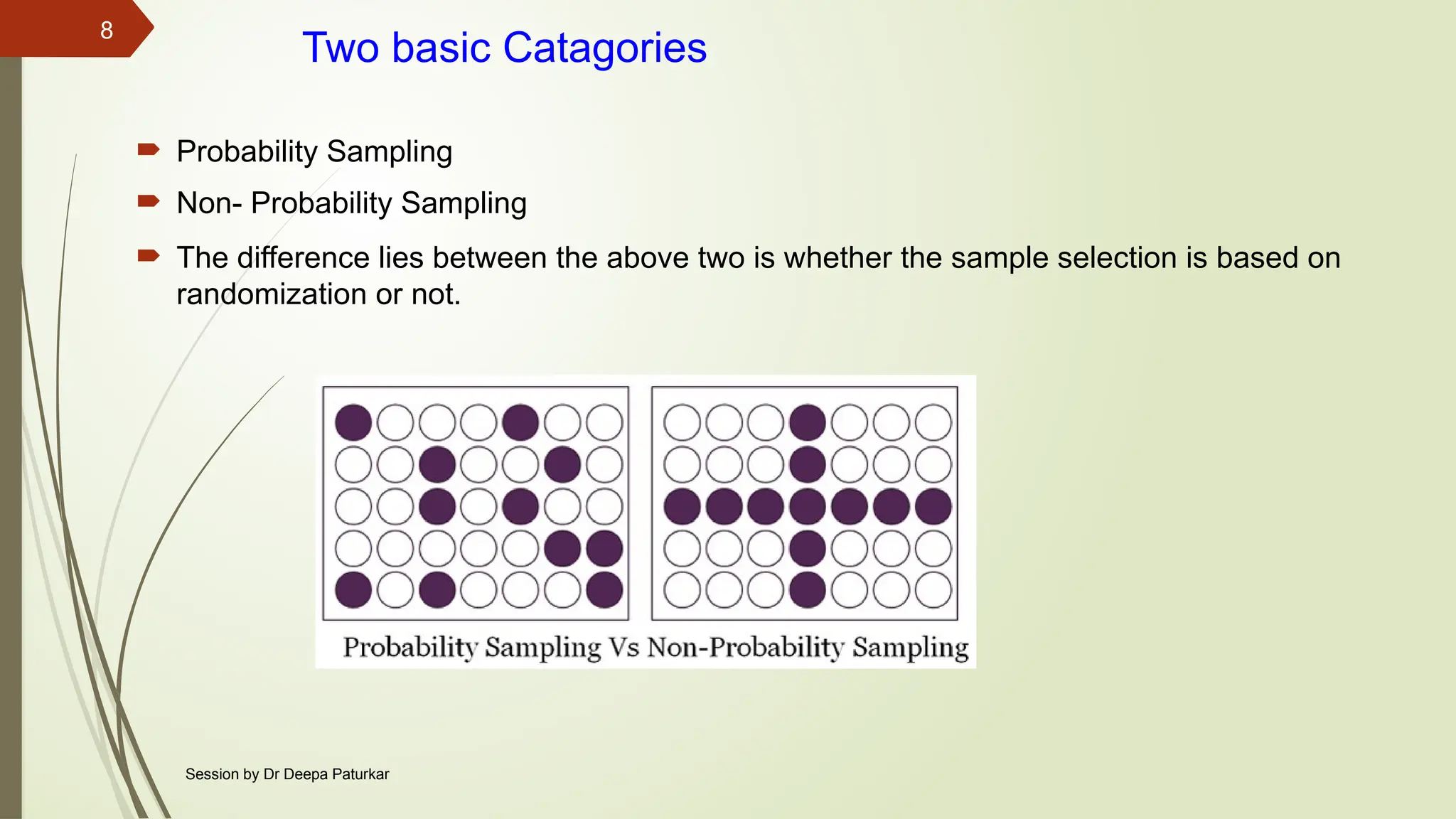 8

Two basic Catagories

Probability Sampling

Non- Probability Sampling

The difference lies between the above two is whether the sample selection is based on randomization or not.

Probability Sampling Vs Non-Probability Sampling

Session by Dr Deepa Paturkar